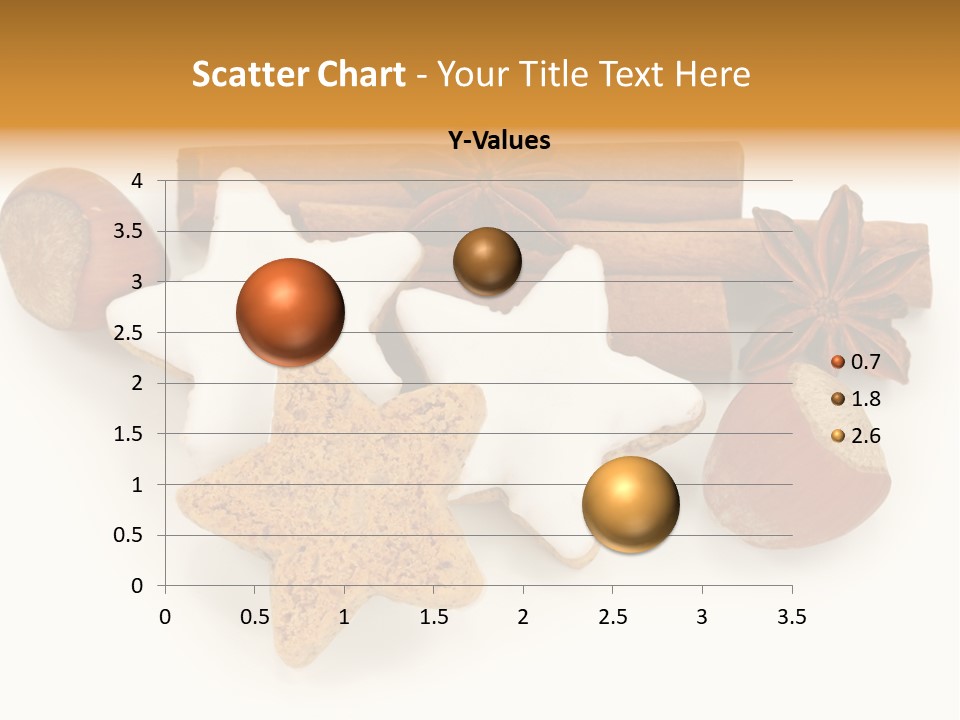 Scatter Chart - Your Title Text Here

Y-Values

4
3.5
3
2.5
2
1.5
1
0.5
0

0 0.5 1 1.5 2 2.5 3 3.5

0.7
1.8
2.6